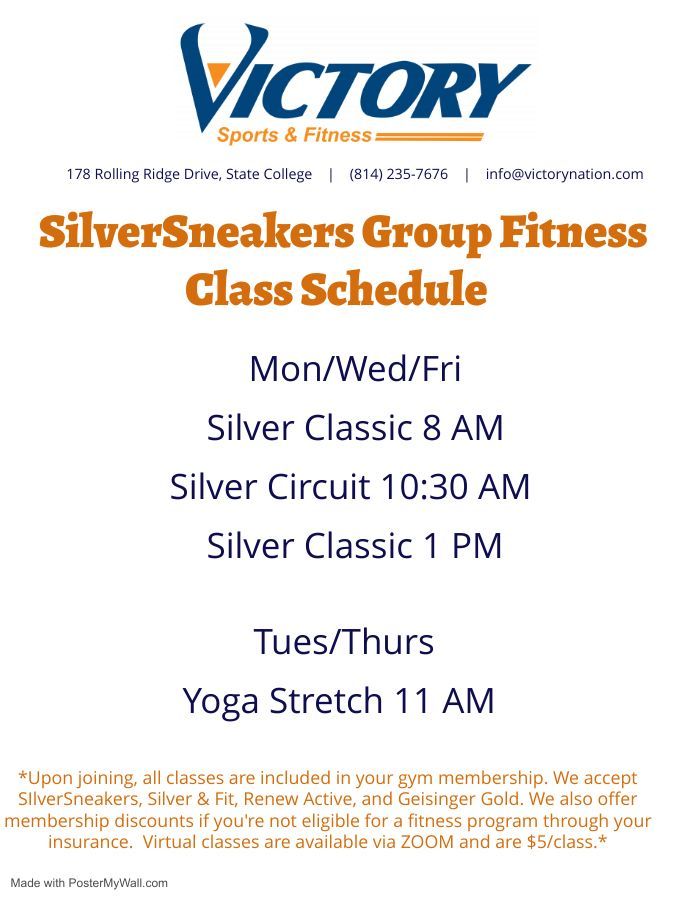 VICTORY
Sports & Fitness

178 Rolling Ridge Drive, State College | (814) 235-7676 | info@victorynation.com

SilverSneakers Group Fitness Class Schedule

Mon/Wed/Fri

Silver Classic 8 AM

Silver Circuit 10:30 AM

Silver Classic 1 PM

Tues/Thurs

Yoga Stretch 11 AM

*Upon joining, all classes are included in your gym membership. We accept SIlverSneakers, Silver & Fit, Renew Active, and Geisinger Gold. We also offer membership discounts if you're not eligible for a fitness program through your insurance. Virtual classes are available via ZOOM and are $5/class.*

Made with PosterMyWall.com